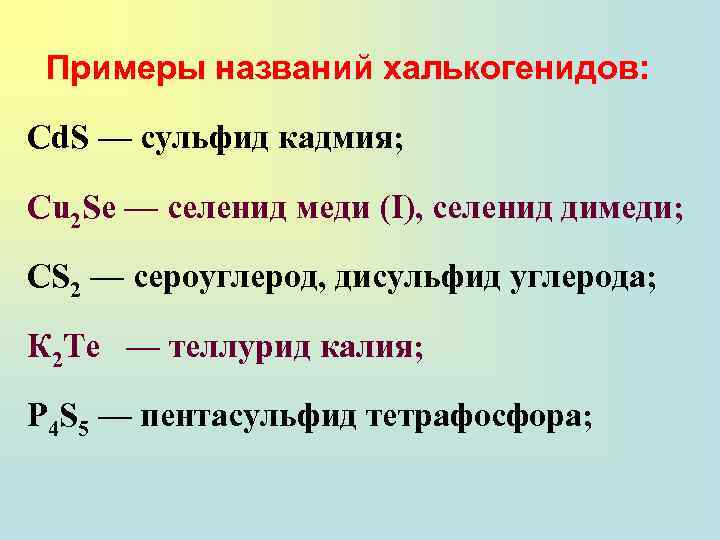 Примеры названий халькогенидов:

$CdS$ — сульфид кадмия;

$Cu_2Se$ — селенид меди (I), селенид димеди;

$CS_2$ — сероуглерод, дисульфид углерода;

$K_2Te$ — теллурид калия;

$P_4S_5$ — пентасульфид тетрафосфора;